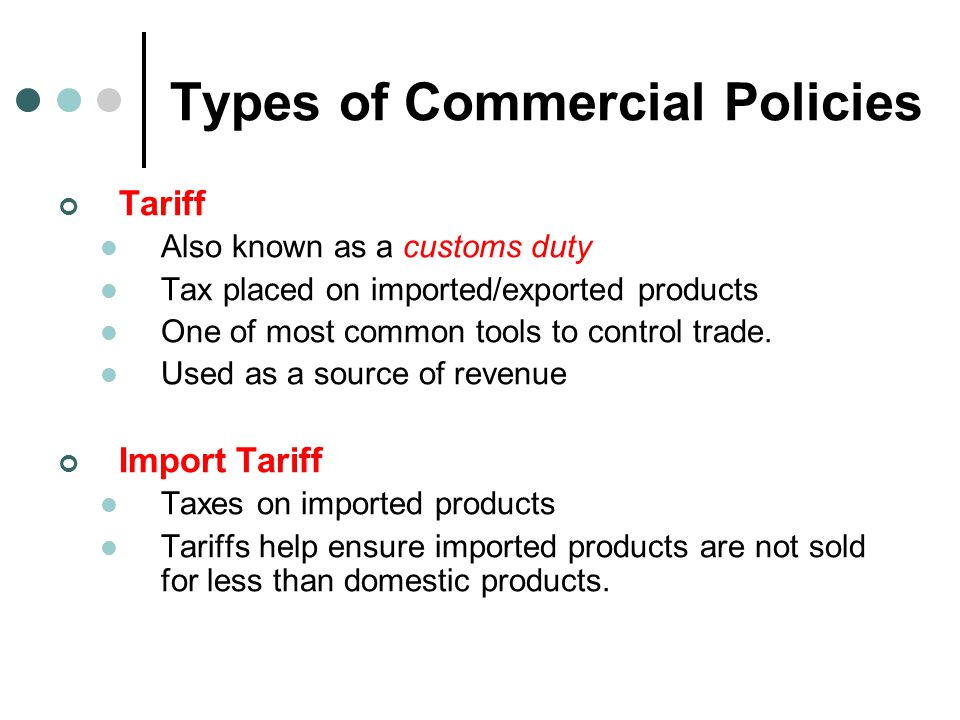 Types of Commercial Policies

Tariff
Also known as a customs duty
Tax placed on imported/exported products
One of most common tools to control trade.
Used as a source of revenue

Import Tariff
Taxes on imported products
Tariffs help ensure imported products are not sold for less than domestic products.